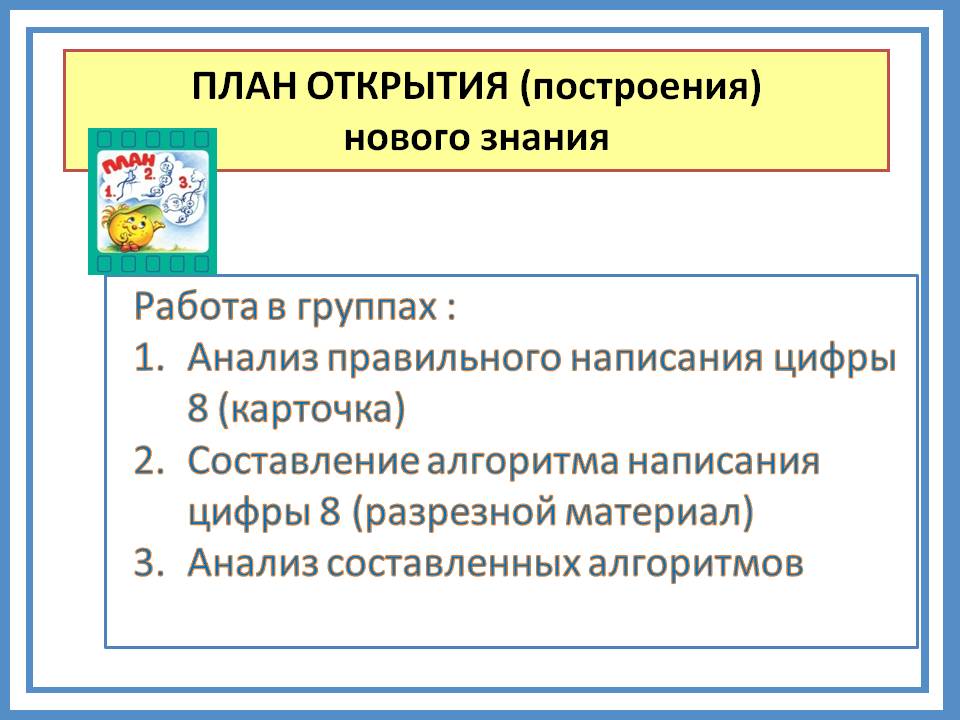 ПЛАН ОТКРЫТИЯ (построения) нового знания

ПЛАН
1.
2.
3.

Работа в группах :
1. Анализ правильного написания цифры 8 (карточка)
2. Составление алгоритма написания цифры 8 (разрезной материал)
3. Анализ составленных алгоритмов